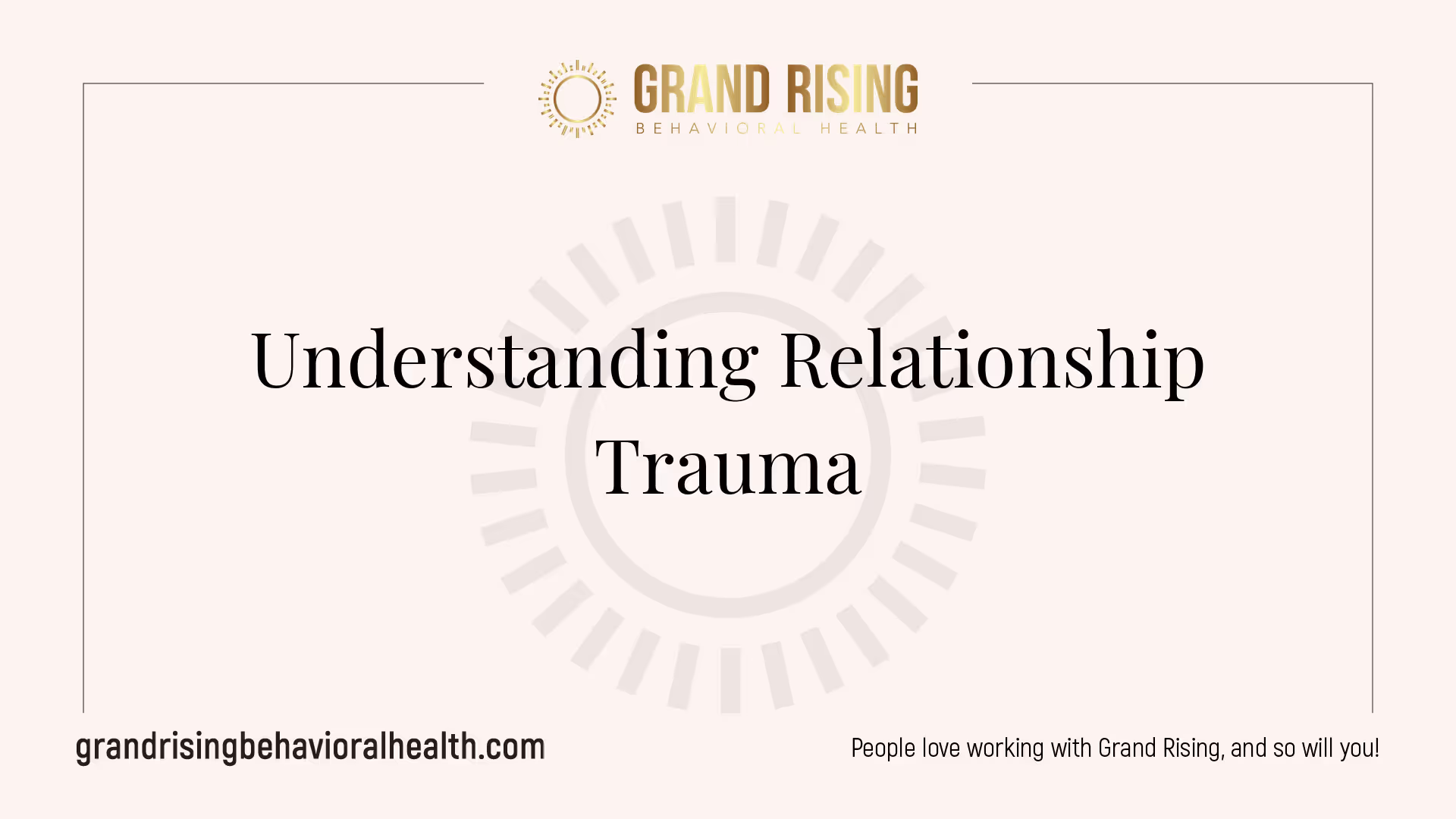 GRAND RISING
BEHAVIORAL HEALTH

Understanding Relationship Trauma

grandrisingbehavioralhealth.com

People love working with Grand Rising, and so will you!